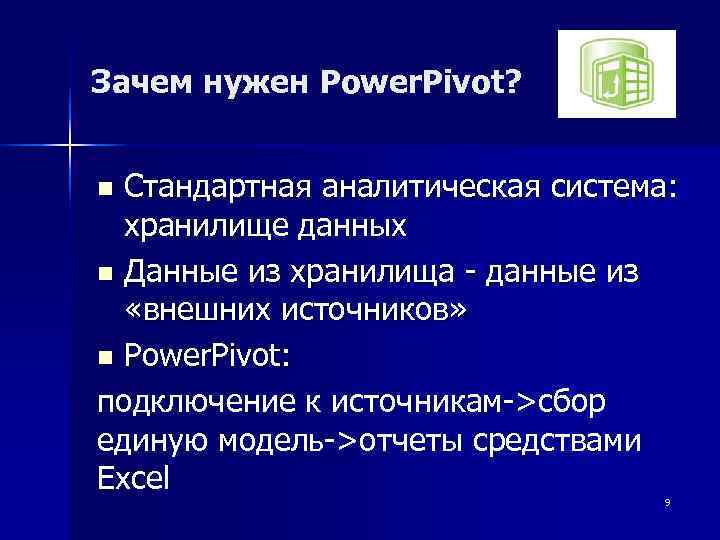 Зачем нужен PowerPivot?

■ Стандартная аналитическая система: хранилище данных

■ Данные из хранилища - данные из «внешних источников»

■ PowerPivot:

подключение к источникам->сбор единую модель->отчеты средствами Excel

9